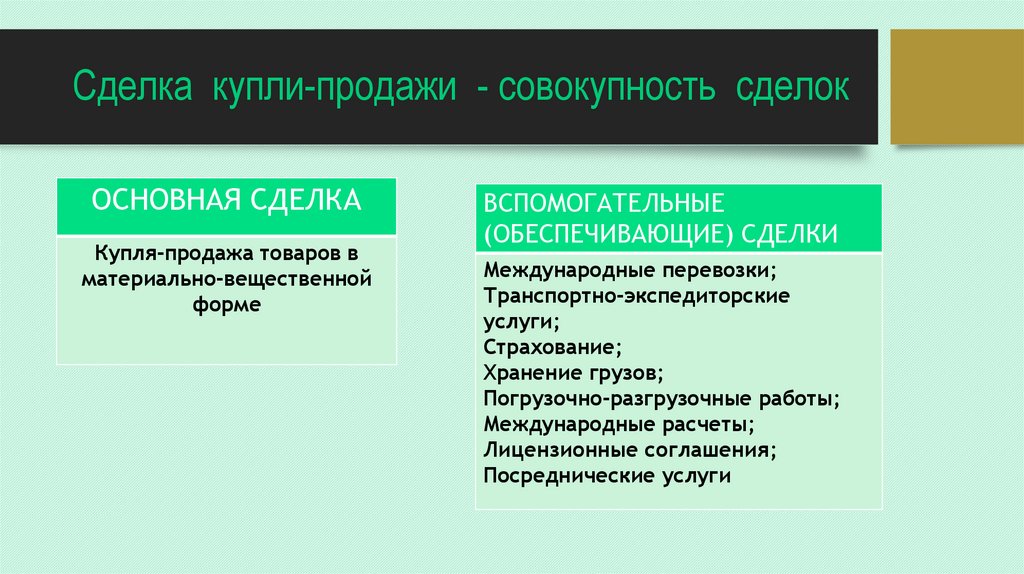 Сделка купли-продажи - совокупность сделок

ОСНОВНАЯ СДЕЛКА

Купля-продажа товаров в материально-вещественной форме

ВСПОМОГАТЕЛЬНЫЕ (ОБЕСПЕЧИВАЮЩИЕ) СДЕЛКИ

Международные перевозки;
Транспортно-экспедиторские услуги;
Страхование;
Хранение грузов;
Погрузочно-разгрузочные работы;
Международные расчеты;
Лицензионные соглашения;
Посреднические услуги